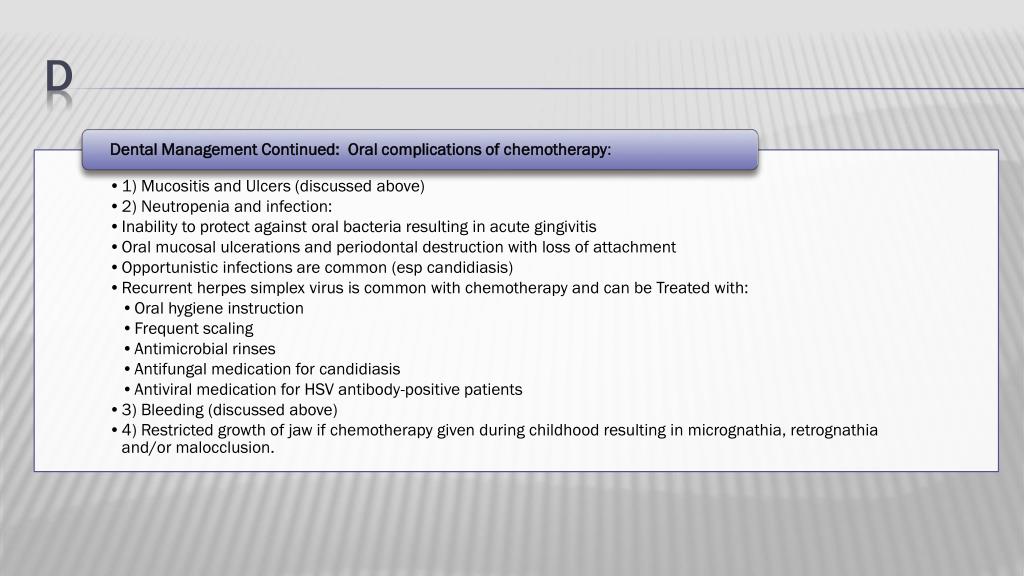 D

Dental Management Continued: Oral complications of chemotherapy:

• 1) Mucositis and Ulcers (discussed above)
• 2) Neutropenia and infection:
• Inability to protect against oral bacteria resulting in acute gingivitis
• Oral mucosal ulcerations and periodontal destruction with loss of attachment
• Opportunistic infections are common (esp candidiasis)
• Recurrent herpes simplex virus is common with chemotherapy and can be Treated with:
• Oral hygiene instruction
• Frequent scaling
• Antimicrobial rinses
• Antifungal medication for candidiasis
• Antiviral medication for HSV antibody-positive patients
• 3) Bleeding (discussed above)
• 4) Restricted growth of jaw if chemotherapy given during childhood resulting in micrognathia, retrognathia and/or malocclusion.